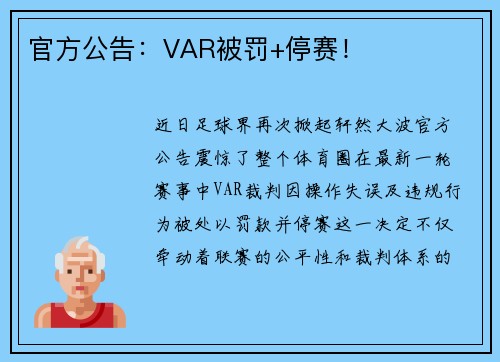 官方公告：VAR被罚+停赛！

近日足球界再次掀起轩然大波官方公告震惊了整个体育圈在最新一轮赛事中VAR裁判因操作失误及违规行为被处以罚款并停赛这一决定不仅牵动着联赛的公平性和裁判体系的